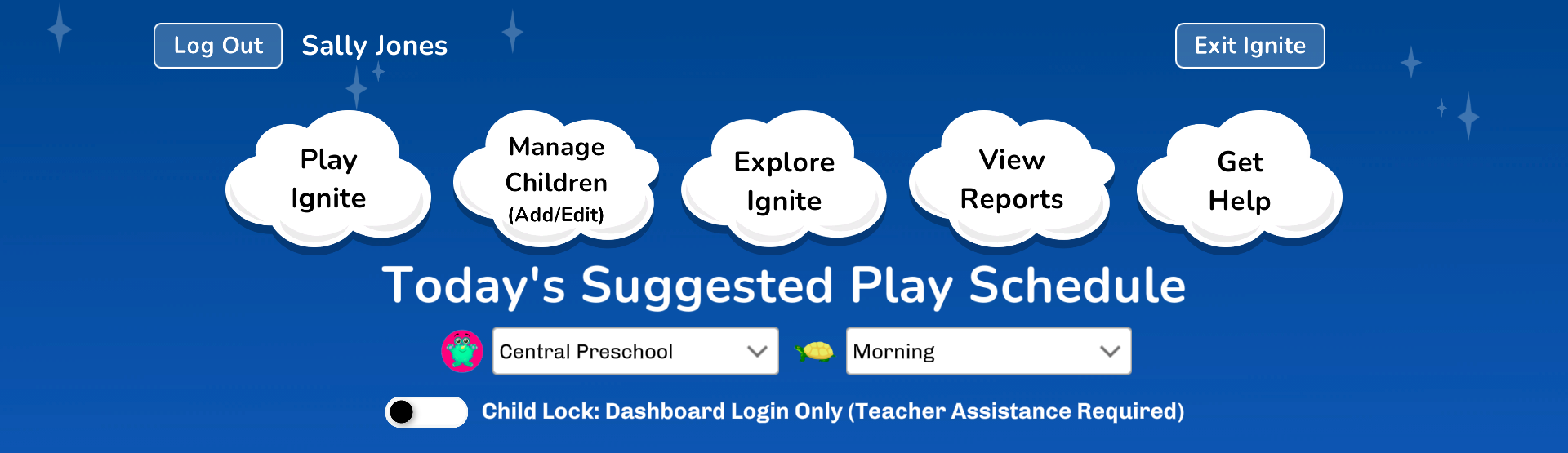 Log Out Sally Jones

Exit Ignite

Play Ignite

Manage Children (Add/Edit)

Explore Ignite

View Reports

Get Help

Today's Suggested Play Schedule

Central Preschool

Morning

Child Lock: Dashboard Login Only (Teacher Assistance Required)